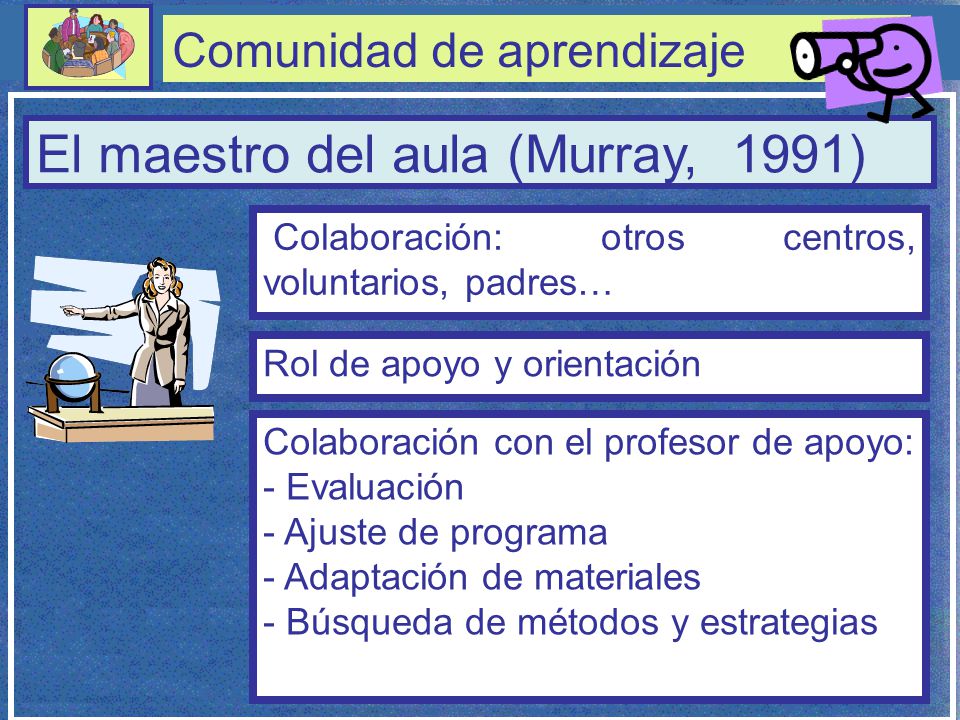 Comunidad de aprendizaje

El maestro del aula (Murray, 1991)

Colaboración: otros centros, voluntarios, padres…

Rol de apoyo y orientación

Colaboración con el profesor de apoyo:
- Evaluación
- Ajuste de programa
- Adaptación de materiales
- Búsqueda de métodos y estrategias